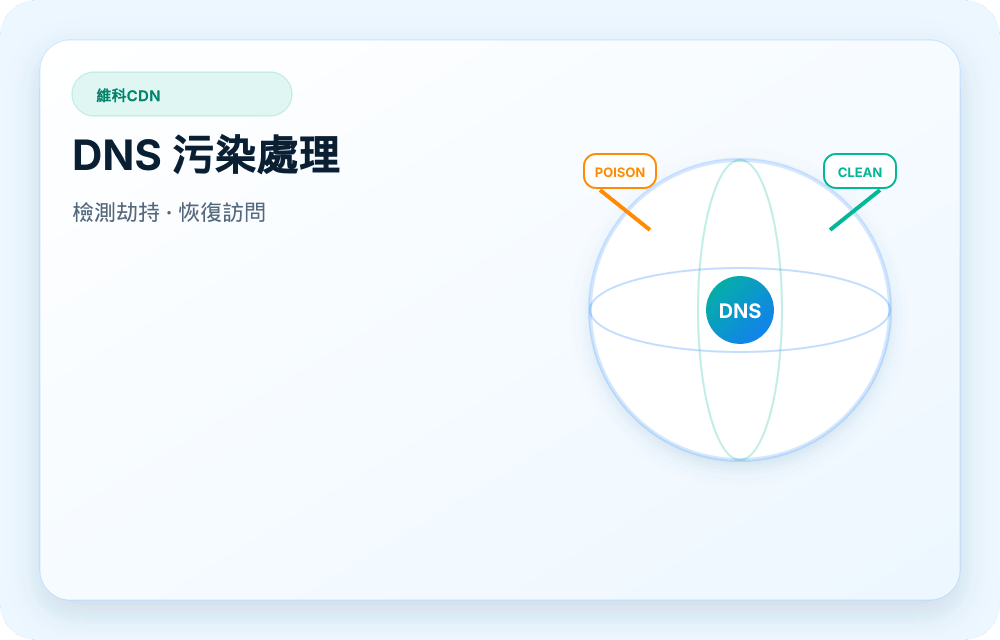 維科CDN

DNS 污染處理

檢測劫持 · 恢復訪問

POISON

CLEAN

DNS